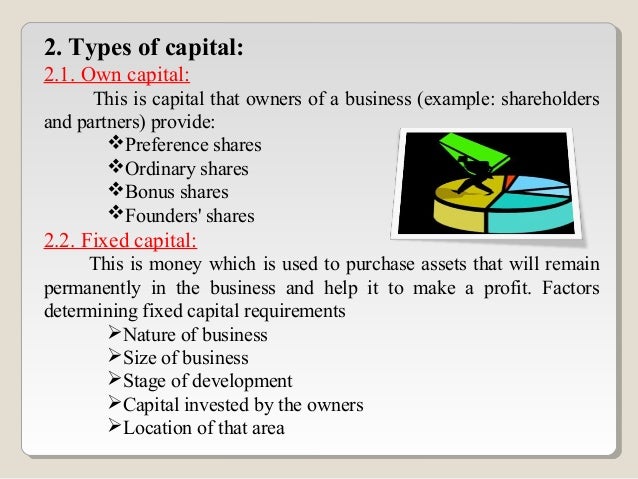 2. Types of capital:
2.1. Own capital:
This is capital that owners of a business (example: shareholders and partners) provide:
❖Preference shares
❖Ordinary shares
❖Bonus shares
❖Founders' shares
2.2. Fixed capital:
This is money which is used to purchase assets that will remain permanently in the business and help it to make a profit. Factors determining fixed capital requirements
➢Nature of business
➢Size of business
➢Stage of development
➢Capital invested by the owners
➢Location of that area